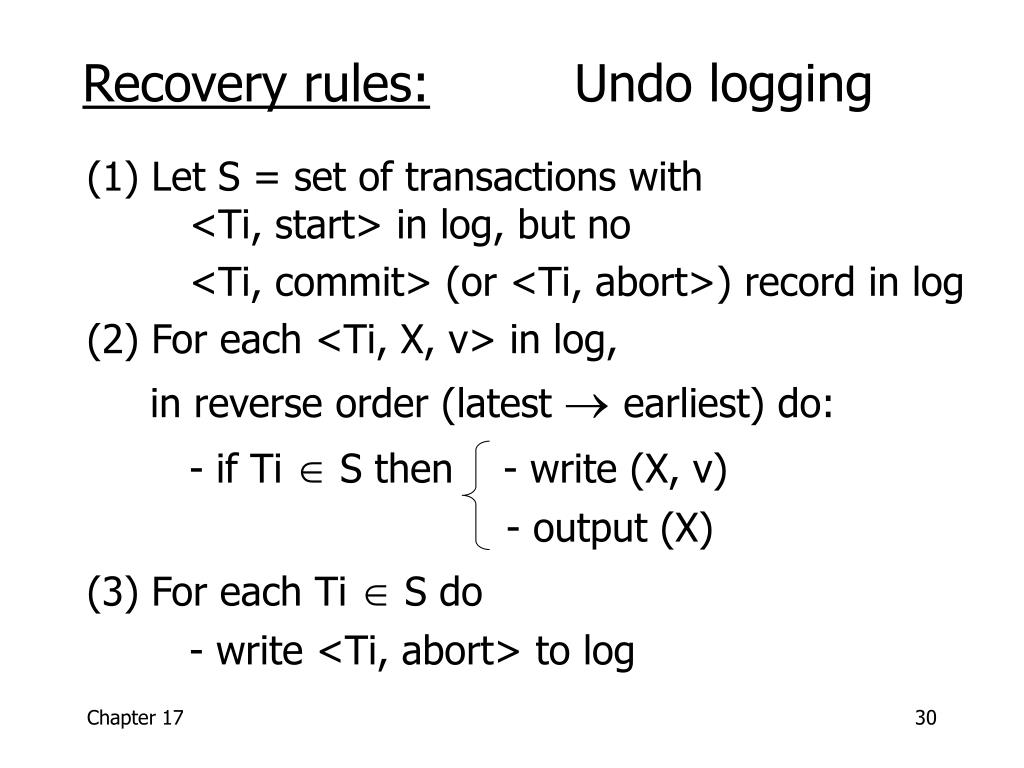 Recovery rules: Undo logging

(1) Let S = set of transactions with
<Ti, start> in log, but no
<Ti, commit> (or <Ti, abort>) record in log

(2) For each <Ti, X, v> in log,
in reverse order (latest $\rightarrow$ earliest) do:
- if Ti $\in$ S then - write (X, v)
- output (X)

(3) For each Ti $\in$ S do
- write <Ti, abort> to log

Chapter 17

30